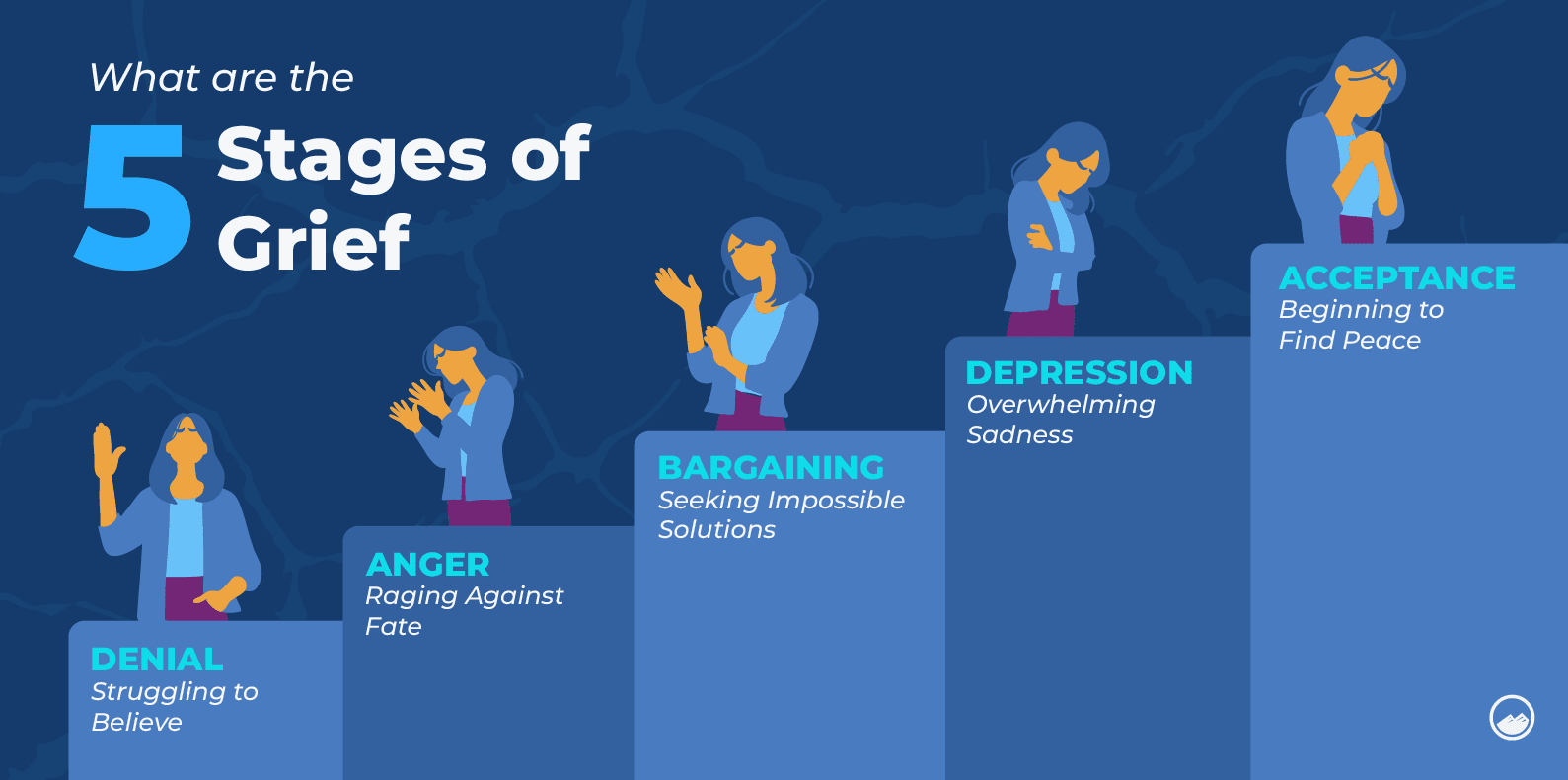 What are the
5 Stages of Grief

DENIAL
Struggling to Believe

ANGER
Raging Against Fate

BARGAINING
Seeking Impossible Solutions

DEPRESSION
Overwhelming Sadness

ACCEPTANCE
Beginning to Find Peace